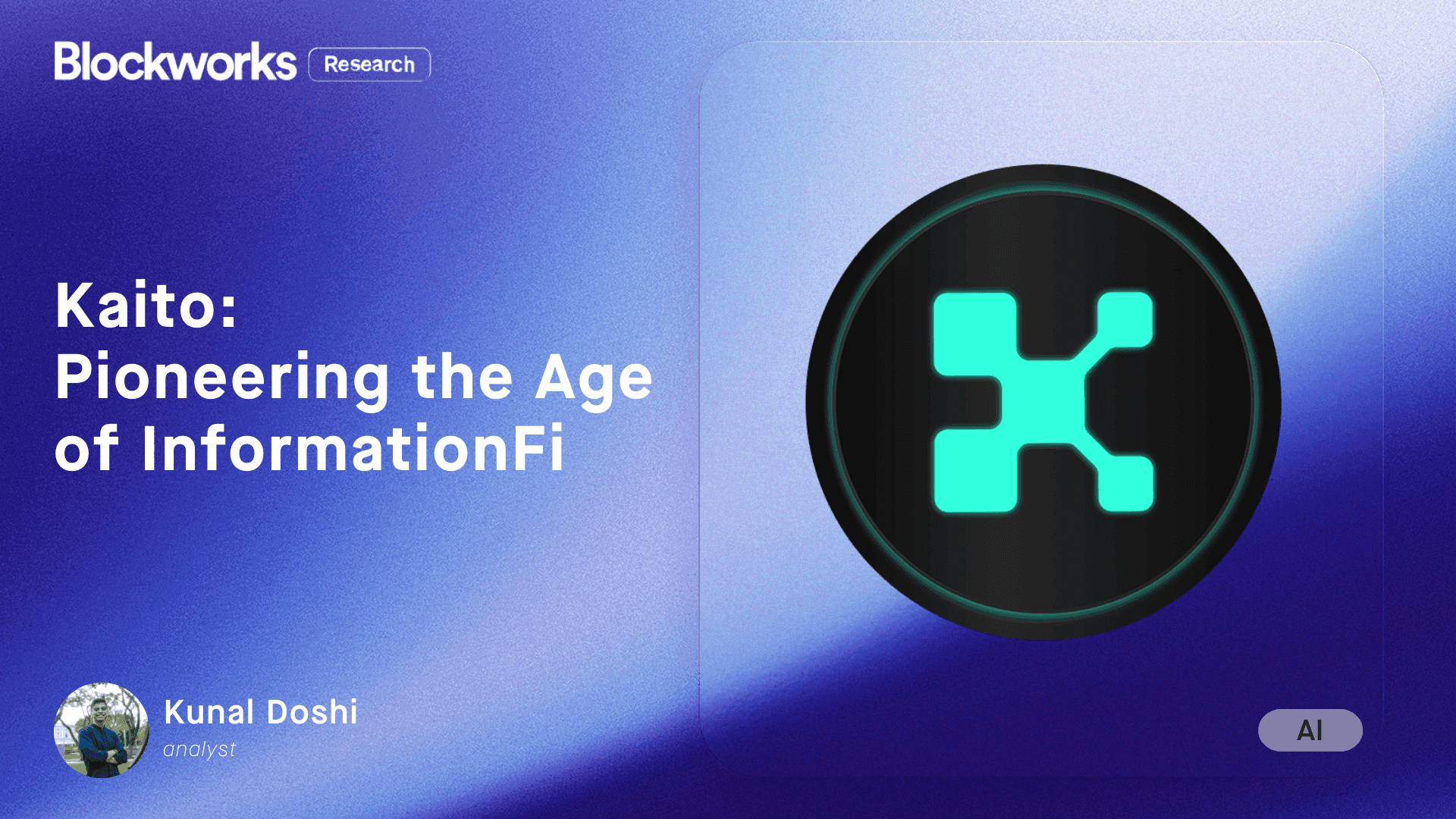 Blockworks Research

Kaito:
Pioneering the Age of InformationFi

Kunal Doshi
analyst

AI